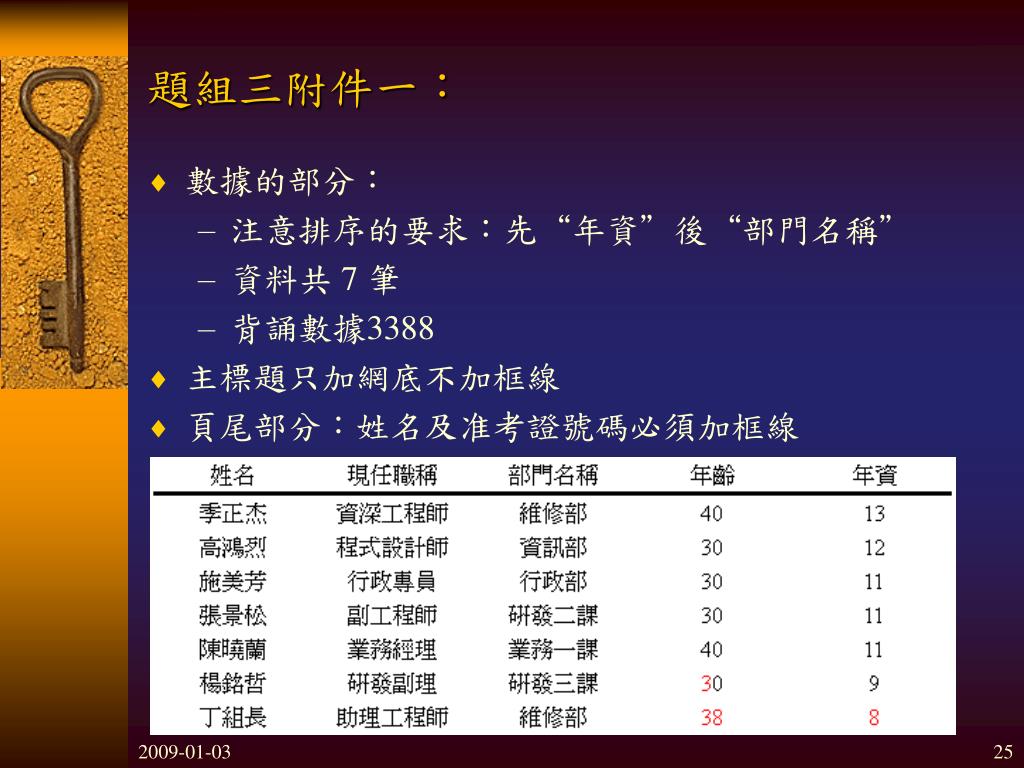 題組三附件一：

♦ 數據的部分：
– 注意排序的要求：先“年資”後“部門名稱”
– 資料共 7 筆
– 背誦數據3388
♦ 主標題只加網底不加框線
♦ 頁尾部分：姓名及准考證號碼必須加框線

| 姓名 | 現任職稱 | 部門名稱 | 年齡 | 年資 |
|---|---|---|---|---|
| 季正杰 | 資深工程師 | 維修部 | 40 | 13 |
| 高鴻烈 | 程式設計師 | 資訊部 | 30 | 12 |
| 施美芳 | 行政專員 | 行政部 | 30 | 11 |
| 張景松 | 副工程師 | 研發二課 | 30 | 11 |
| 陳曉蘭 | 業務經理 | 業務一課 | 40 | 11 |
| 楊銘哲 | 研發副理 | 研發三課 | 30 | 9 |
| 丁組長 | 助理工程師 | 維修部 | 38 | 8 |

2009-01-03

25